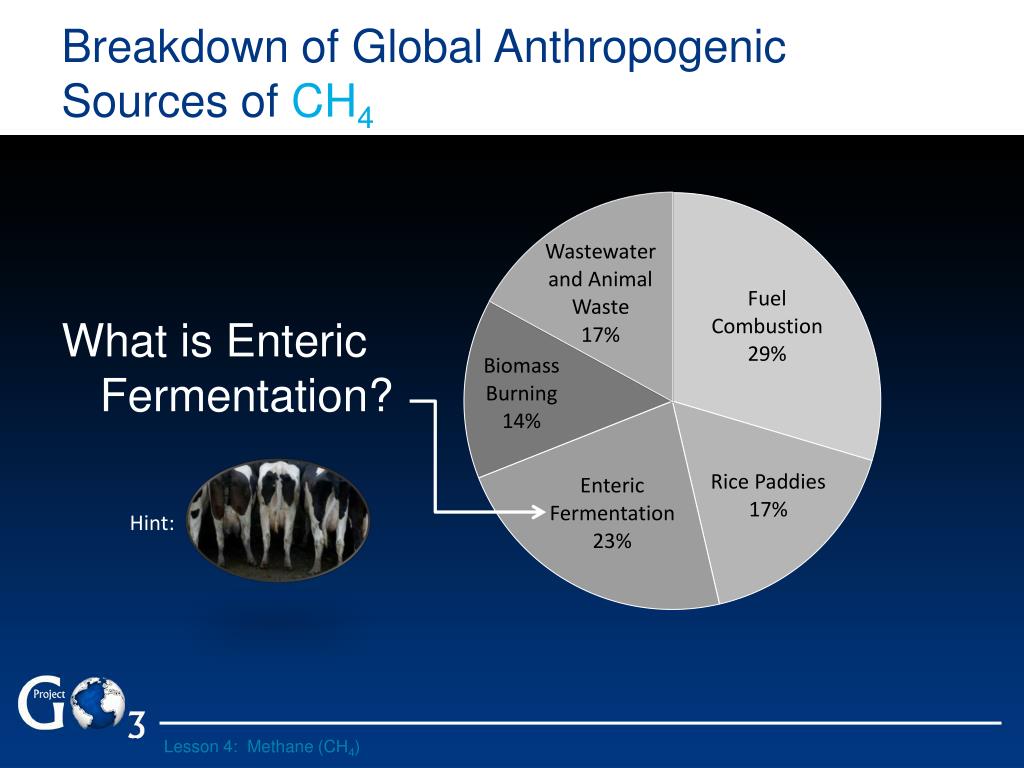 Breakdown of Global Anthropogenic Sources of $CH_4$

What is Enteric Fermentation?

Hint:

Wastewater and Animal Waste 17%

Fuel Combustion 29%

Biomass Burning 14%

Enteric Fermentation 23%

Rice Paddies 17%

Project GO3

Lesson 4: Methane ($CH_4$)